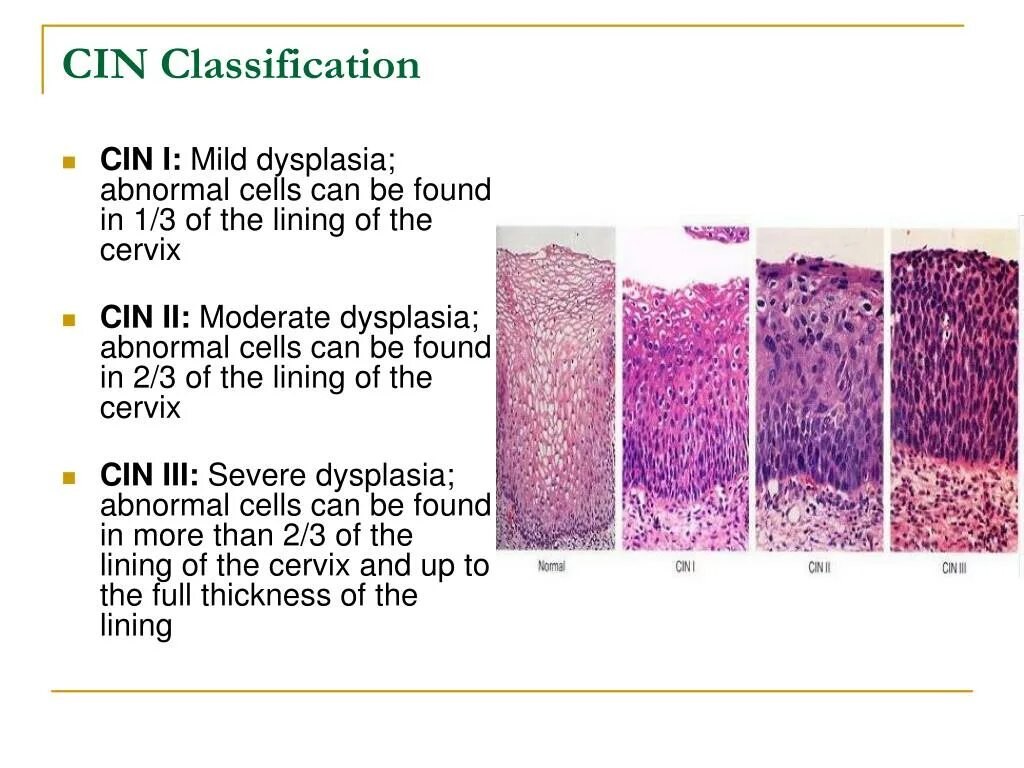 CIN Classification

CIN I: Mild dysplasia; abnormal cells can be found in 1/3 of the lining of the cervix

CIN II: Moderate dysplasia; abnormal cells can be found in 2/3 of the lining of the cervix

CIN III: Severe dysplasia; abnormal cells can be found in more than 2/3 of the lining of the cervix and up to the full thickness of the lining

Normal
CIN I
CIN II
CIN III